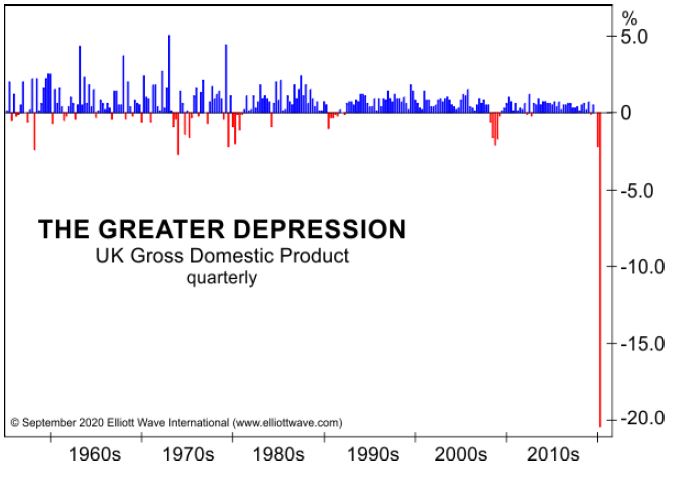 %
5.0
0
-5.0
-10.0
-15.0
-20.0

THE GREATER DEPRESSION
UK Gross Domestic Product
quarterly

© September 2020 Elliott Wave International (www.elliottwave.com)

1960s
1970s
1980s
1990s
2000s
2010s